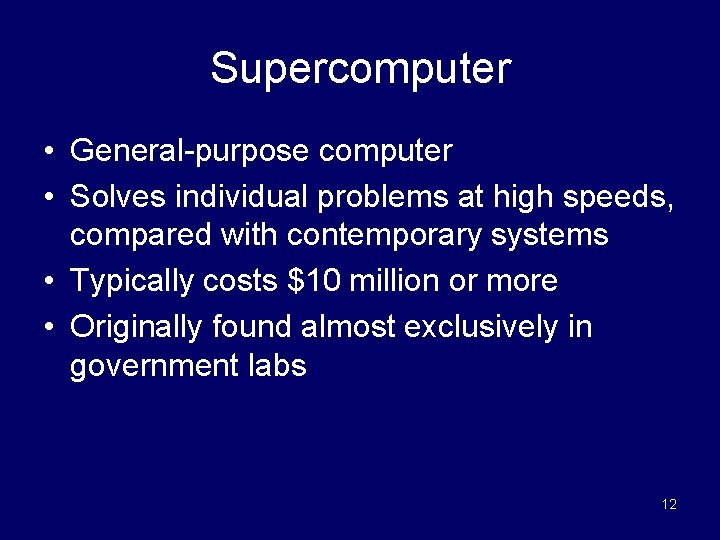 Supercomputer

• General-purpose computer
• Solves individual problems at high speeds, compared with contemporary systems
• Typically costs \$10 million or more
• Originally found almost exclusively in government labs

12